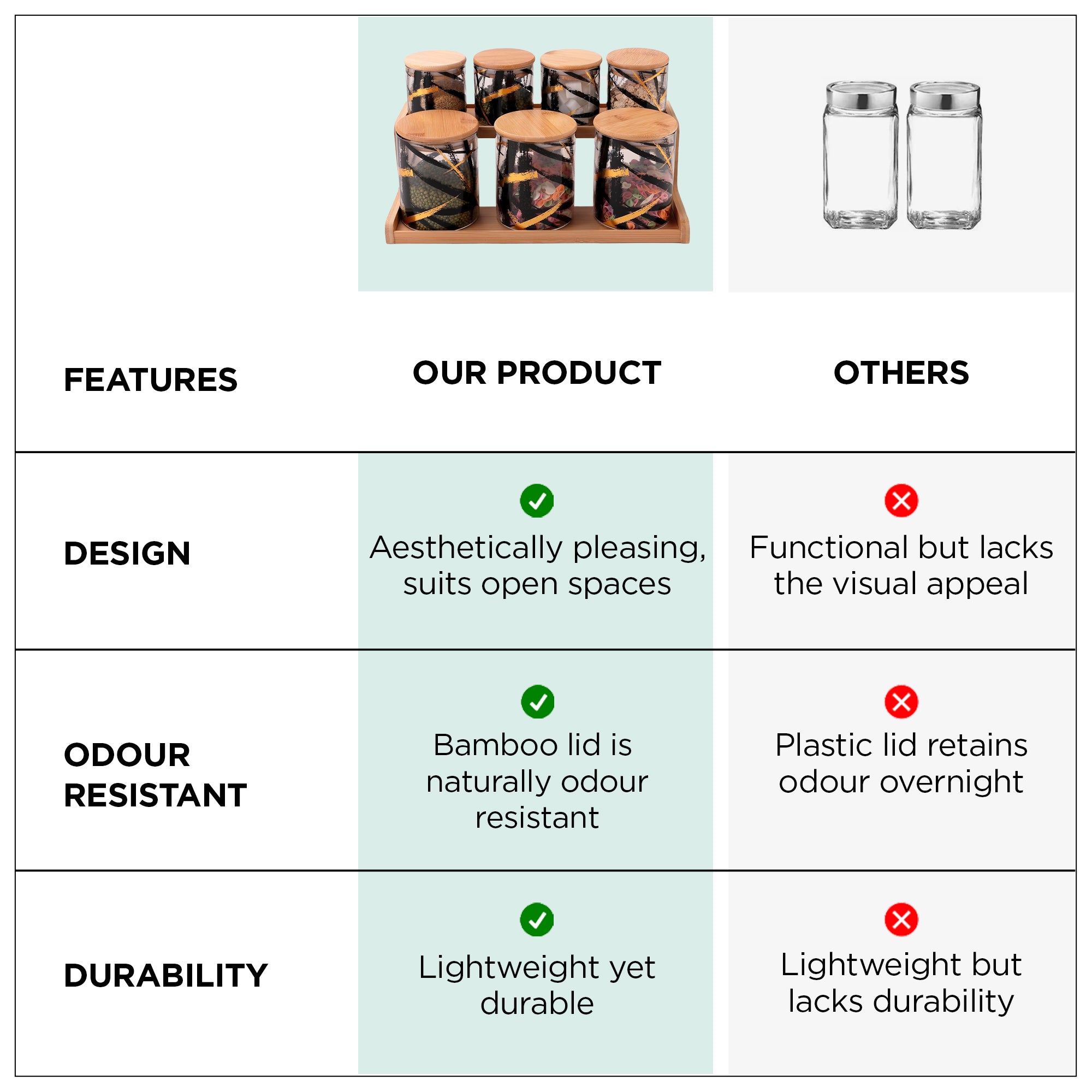 | FEATURES | OUR PRODUCT | OTHERS |
|---|---|---|
| DESIGN | Aesthetically pleasing, suits open spaces | Functional but lacks the visual appeal |
| ODOUR RESISTANT | Bamboo lid is naturally odour resistant | Plastic lid retains odour overnight |
| DURABILITY | Lightweight yet durable | Lightweight but lacks durability |